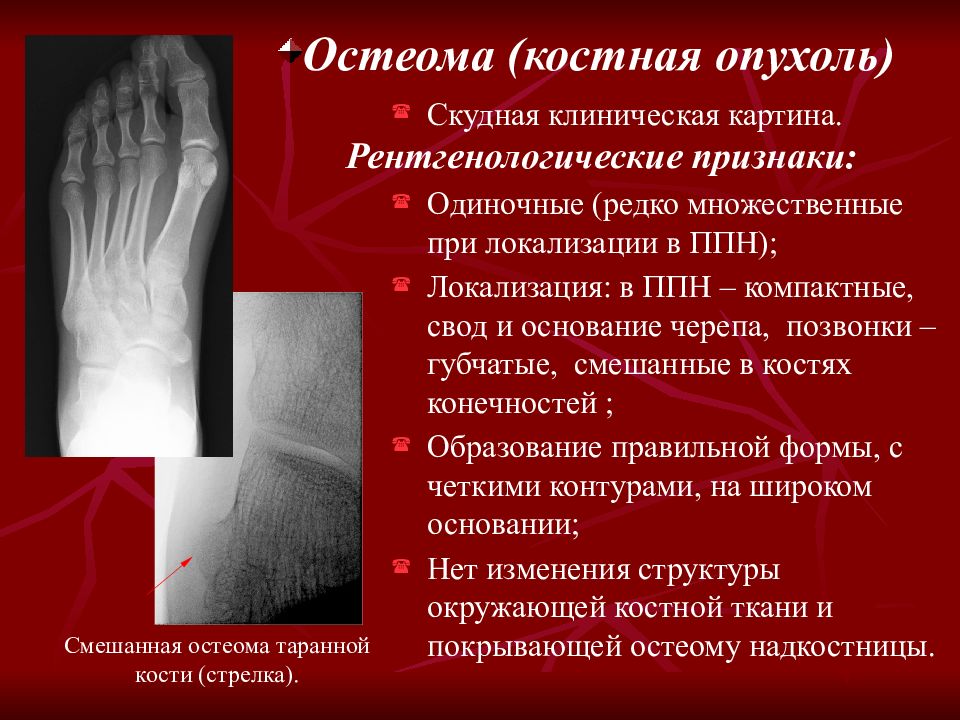 Остеома (костная опухоль)

Скудная клиническая картина.

Рентгенологические признаки:

Одиночные (редко множественные при локализации в ППН);

Локализация: в ППН – компактные, свод и основание черепа, позвонки – губчатые, смешанные в костях конечностей ;

Образование правильной формы, с четкими контурами, на широком основании;

Нет изменения структуры окружающей костной ткани и покрывающей остеому надкостницы.

Смешанная остеома таранной кости (стрелка).